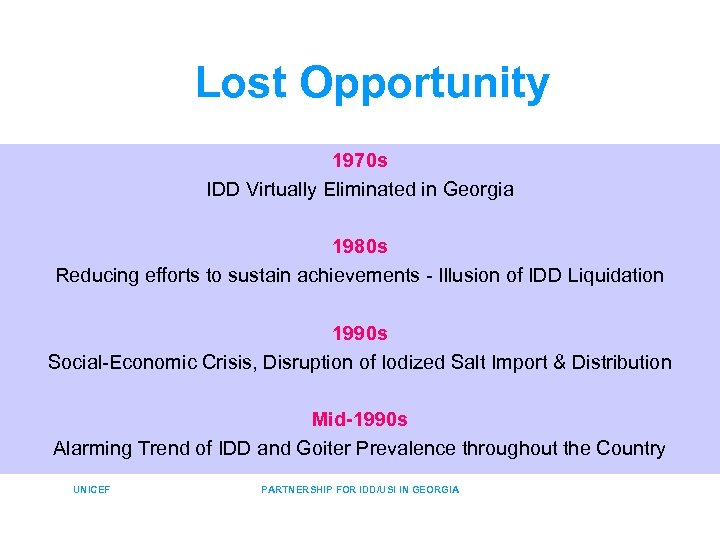 Lost Opportunity

1970s
IDD Virtually Eliminated in Georgia

1980s
Reducing efforts to sustain achievements - Illusion of IDD Liquidation

1990s
Social-Economic Crisis, Disruption of Iodized Salt Import & Distribution

Mid-1990s
Alarming Trend of IDD and Goiter Prevalence throughout the Country

UNICEF

PARTNERSHIP FOR IDD/USI IN GEORGIA